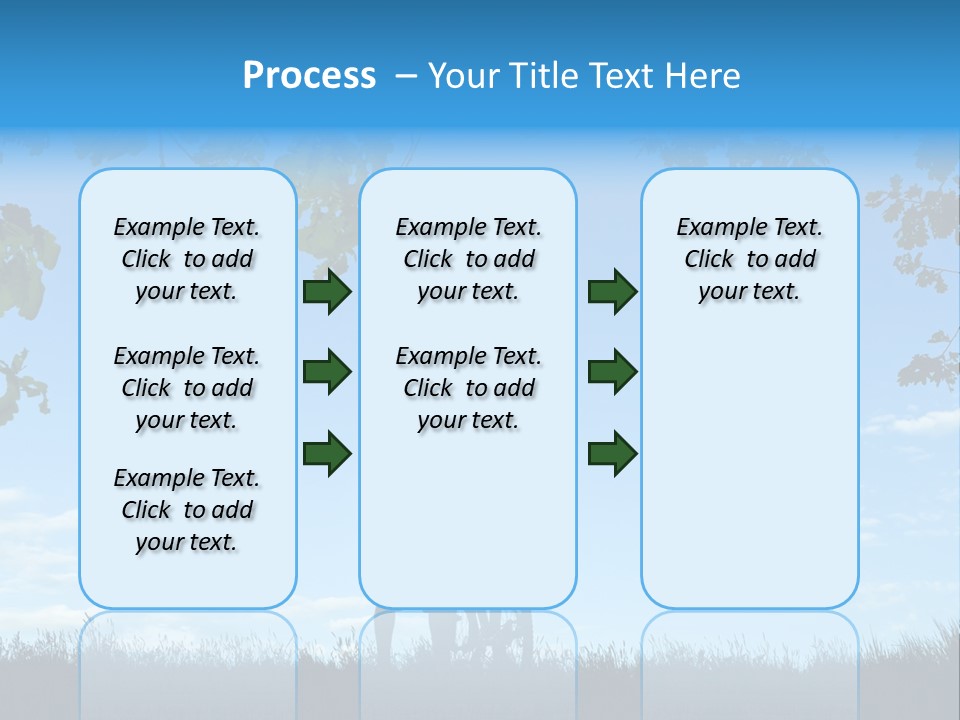 Process – Your Title Text Here

Example Text. Click to add your text.

Example Text. Click to add your text.

Example Text. Click to add your text.

Example Text. Click to add your text.

Example Text. Click to add your text.

Example Text. Click to add your text.